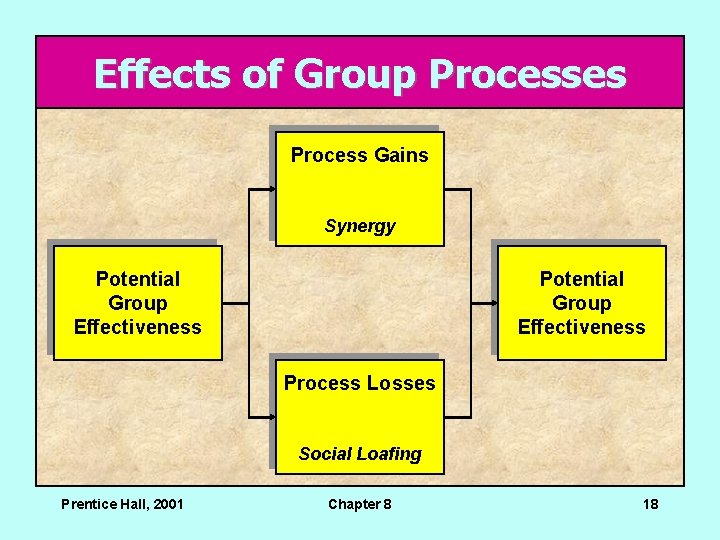 Effects of Group Processes

Potential Group Effectiveness

Process Gains

Synergy

Process Losses

Social Loafing

Potential Group Effectiveness

Prentice Hall, 2001

Chapter 8

18